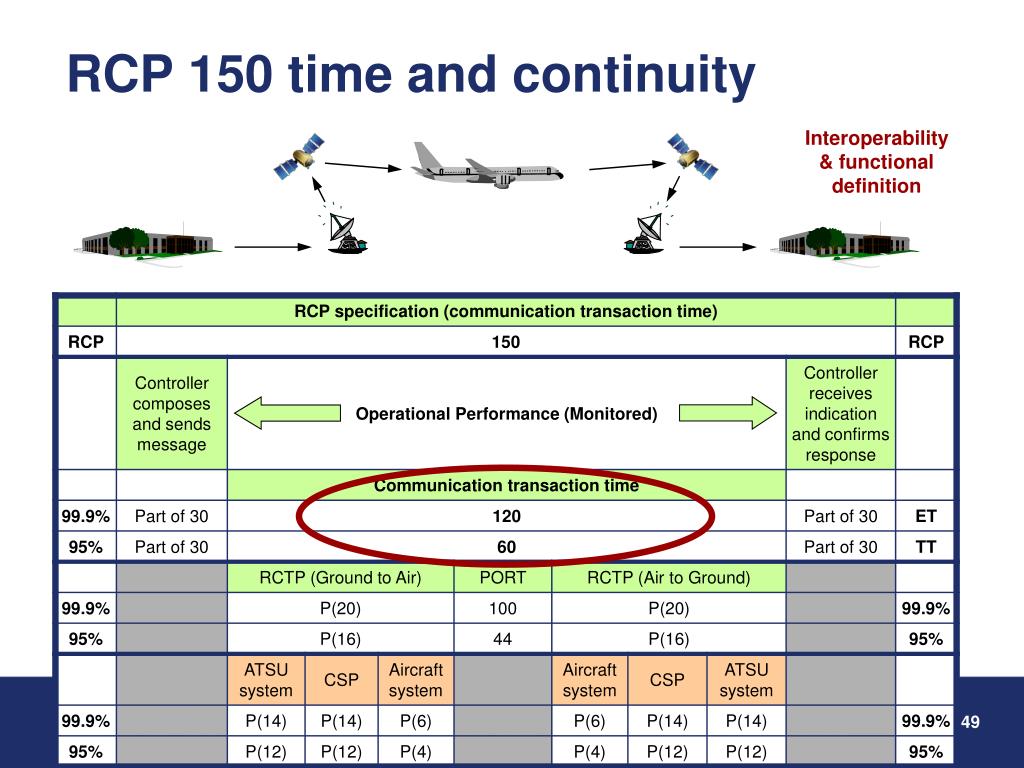 RCP 150 time and continuity

Interoperability & functional definition

| | RCP specification (communication transaction time) | | | | | | | | |
|---|---|---|---|---|---|---|---|---|---|
| RCP | 150 | | | | | | | | RCP |
| | Controller composes and sends message | Operational Performance (Monitored) | | | | | | Controller receives indication and confirms response | |
| | | Communication transaction time | | | | | | | |
| 99.9% | Part of 30 | 120 | | | | | | Part of 30 | ET |
| 95% | Part of 30 | 60 | | | | | | Part of 30 | TT |
| | | RCTP (Ground to Air) | | | PORT | RCTP (Air to Ground) | | | |
| 99.9% | | P(20) | | | 100 | P(20) | | | 99.9% |
| 95% | | P(16) | | | 44 | P(16) | | | 95% |
| | | ATSU system | CSP | Aircraft system | | Aircraft system | CSP | ATSU system | |
| 99.9% | | P(14) | P(14) | P(6) | | P(6) | P(14) | P(14) | 99.9% |
| 95% | | P(12) | P(12) | P(4) | | P(4) | P(12) | P(12) | 95% |

49